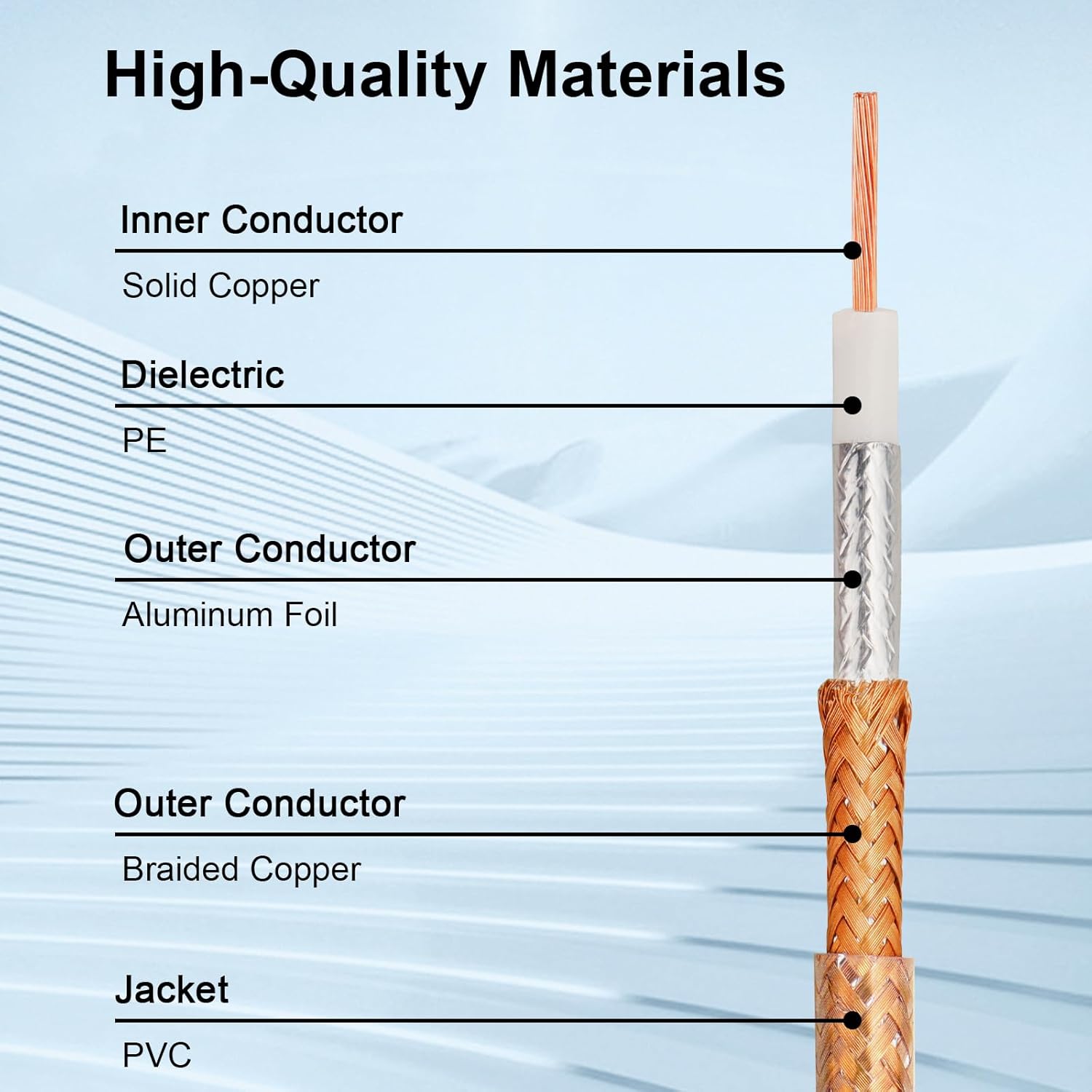 High-Quality Materials

Inner Conductor

Solid Copper

Dielectric

PE

Outer Conductor

Aluminum Foil

Outer Conductor

Braided Copper

Jacket

PVC